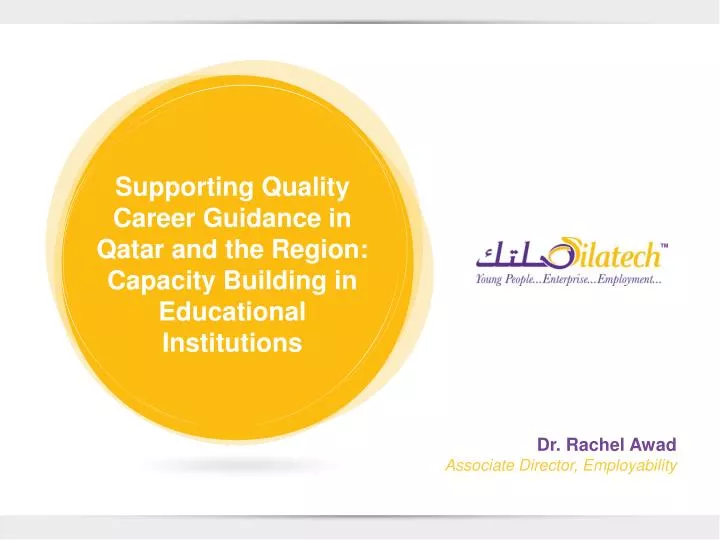 Supporting Quality Career Guidance in Qatar and the Region: Capacity Building in Educational Institutions

صلتك Silatech™
Young People...Enterprise...Employment...

Dr. Rachel Awad
Associate Director, Employability